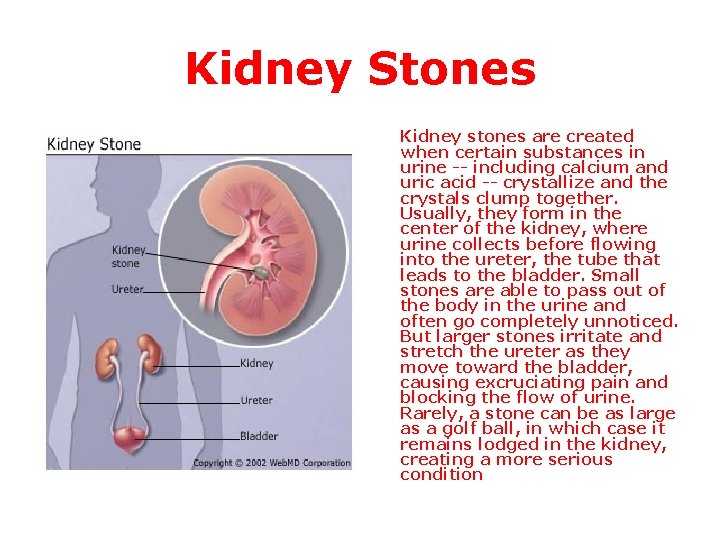 Kidney Stones

Kidney Stone

Kidney stone

Ureter

Kidney

Ureter

Bladder

Copyright © 2002 WebMD Corporation

Kidney stones are created when certain substances in urine -- including calcium and uric acid -- crystallize and the crystals clump together. Usually, they form in the center of the kidney, where urine collects before flowing into the ureter, the tube that leads to the bladder. Small stones are able to pass out of the body in the urine and often go completely unnoticed. But larger stones irritate and stretch the ureter as they move toward the bladder, causing excruciating pain and blocking the flow of urine. Rarely, a stone can be as large as a golf ball, in which case it remains lodged in the kidney, creating a more serious condition